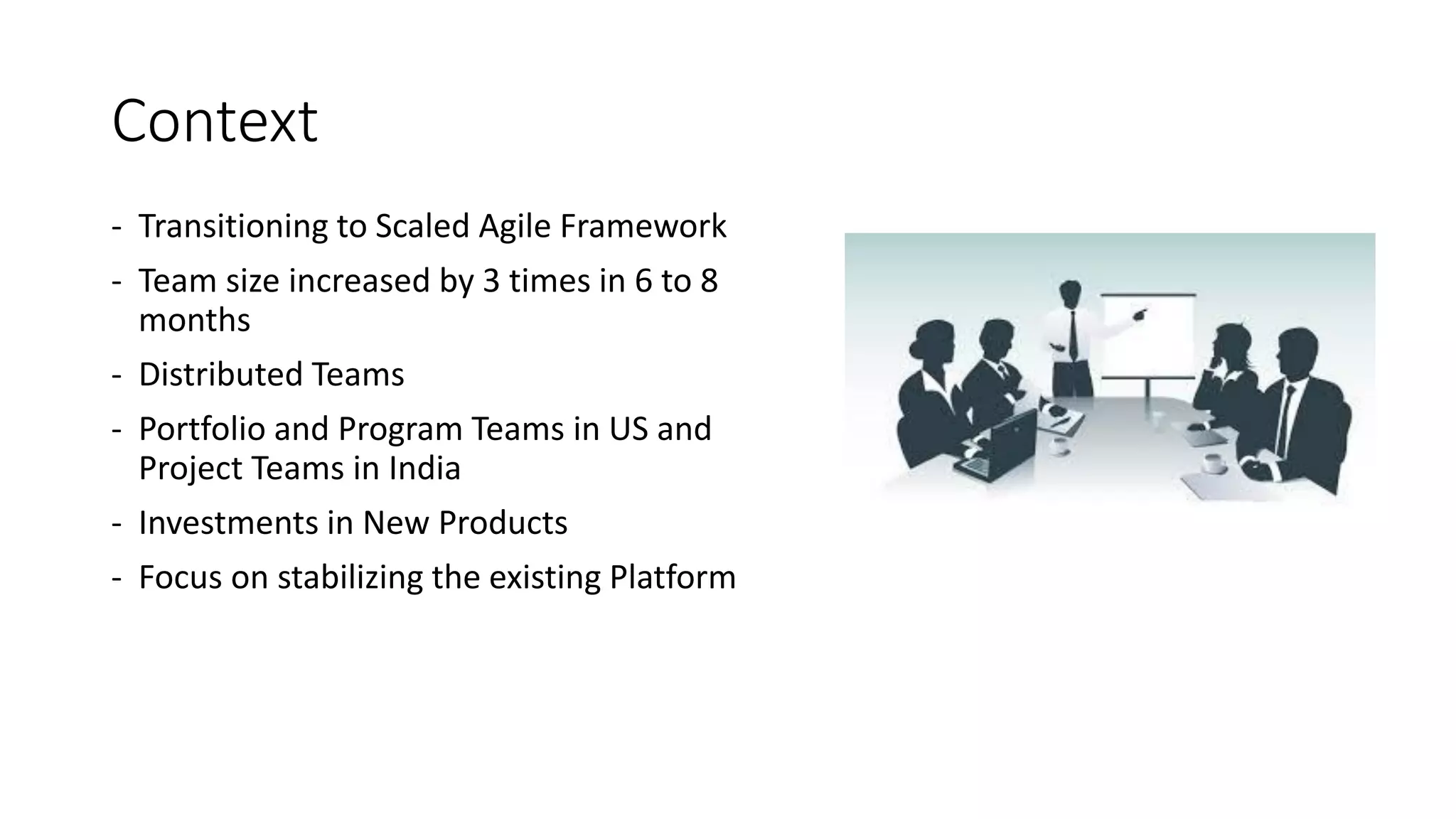 Context

- Transitioning to Scaled Agile Framework
- Team size increased by 3 times in 6 to 8 months
- Distributed Teams
- Portfolio and Program Teams in US and Project Teams in India
- Investments in New Products
- Focus on stabilizing the existing Platform